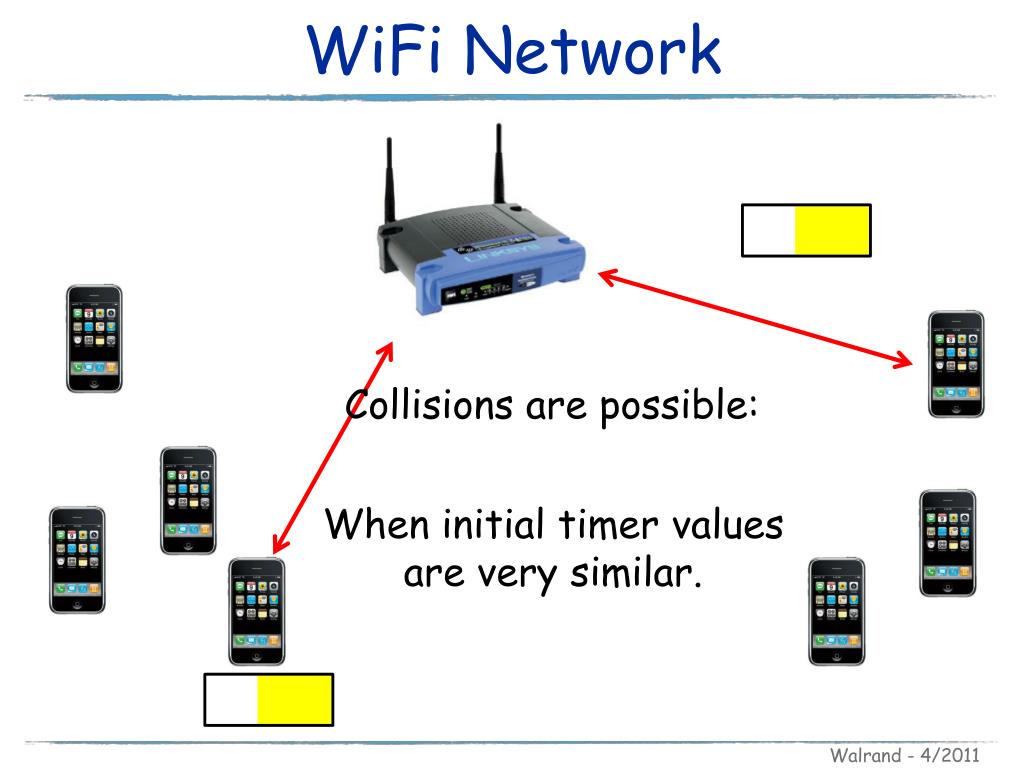 WiFi Network

Collisions are possible:

When initial timer values are very similar.

Walrand - 4/2011